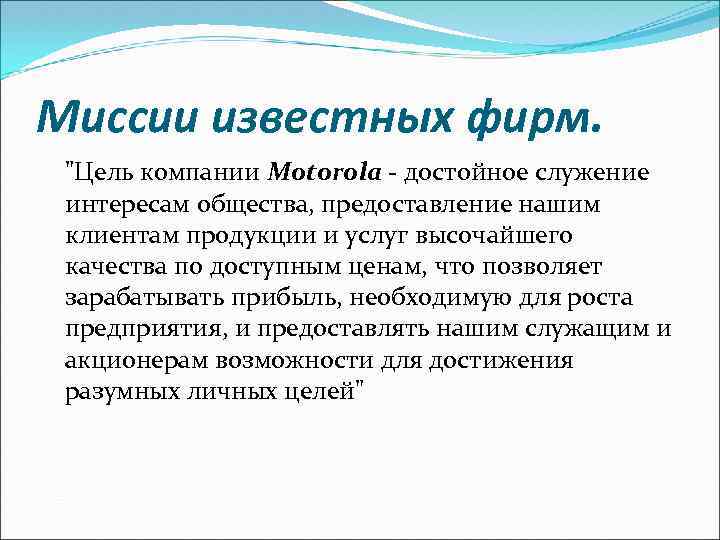 Миссии известных фирм.

"Цель компании Motorola - достойное служение интересам общества, предоставление нашим клиентам продукции и услуг высочайшего качества по доступным ценам, что позволяет зарабатывать прибыль, необходимую для роста предприятия, и предоставлять нашим служащим и акционерам возможности для достижения разумных личных целей"